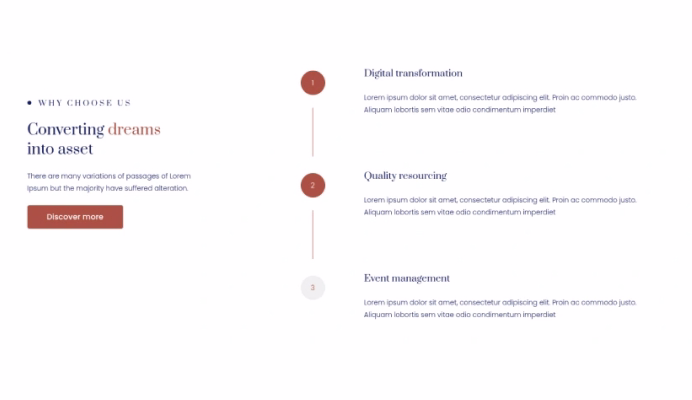 WHY CHOOSE US

Converting dreams into asset

There are many variations of passages of Lorem Ipsum but the majority have suffered alteration.

Discover more

1

Digital transformation

Lorem ipsum dolor sit amet, consectetur adipiscing elit. Proin ac commodo justo. Aliquam lobortis sem vitae odio condimentum imperdiet

2

Quality resourcing

Lorem ipsum dolor sit amet, consectetur adipiscing elit. Proin ac commodo justo. Aliquam lobortis sem vitae odio condimentum imperdiet

3

Event management

Lorem ipsum dolor sit amet, consectetur adipiscing elit. Proin ac commodo justo. Aliquam lobortis sem vitae odio condimentum imperdiet